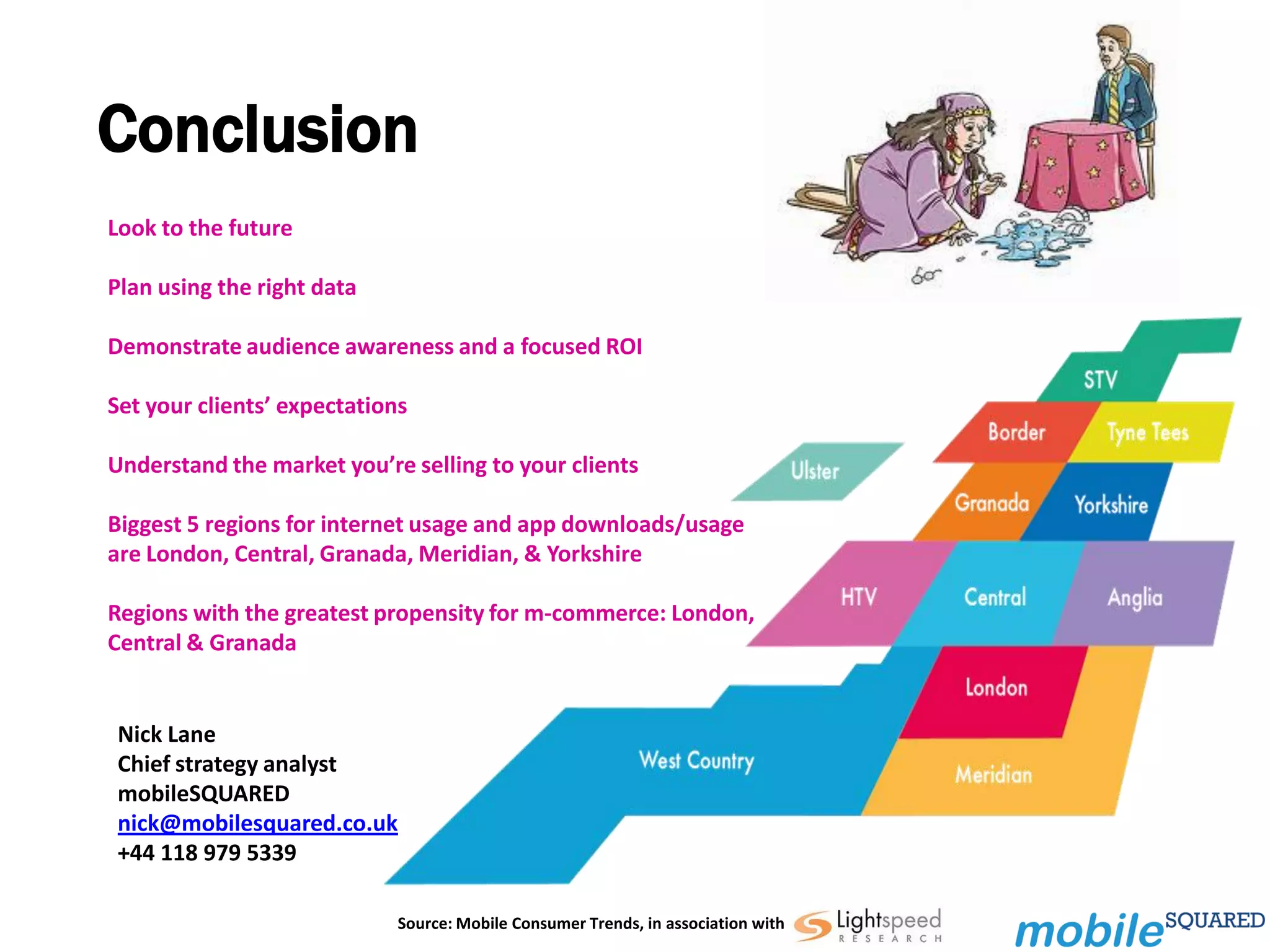 Conclusion

Look to the future

Plan using the right data

Demonstrate audience awareness and a focused ROI

Set your clients' expectations

Understand the market you're selling to your clients

Biggest 5 regions for internet usage and app downloads/usage are London, Central, Granada, Meridian, & Yorkshire

Regions with the greatest propensity for m-commerce: London, Central & Granada

Nick Lane
Chief strategy analyst
mobileSQUARED
nick@mobilesquared.co.uk
+44 118 979 5339

STV
Border
Tyne Tees
Ulster
Granada
Yorkshire
HTV
Central
Anglia
London
West Country
Meridian

Source: Mobile Consumer Trends, in association with Lightspeed RESEARCH

mobileSQUARED